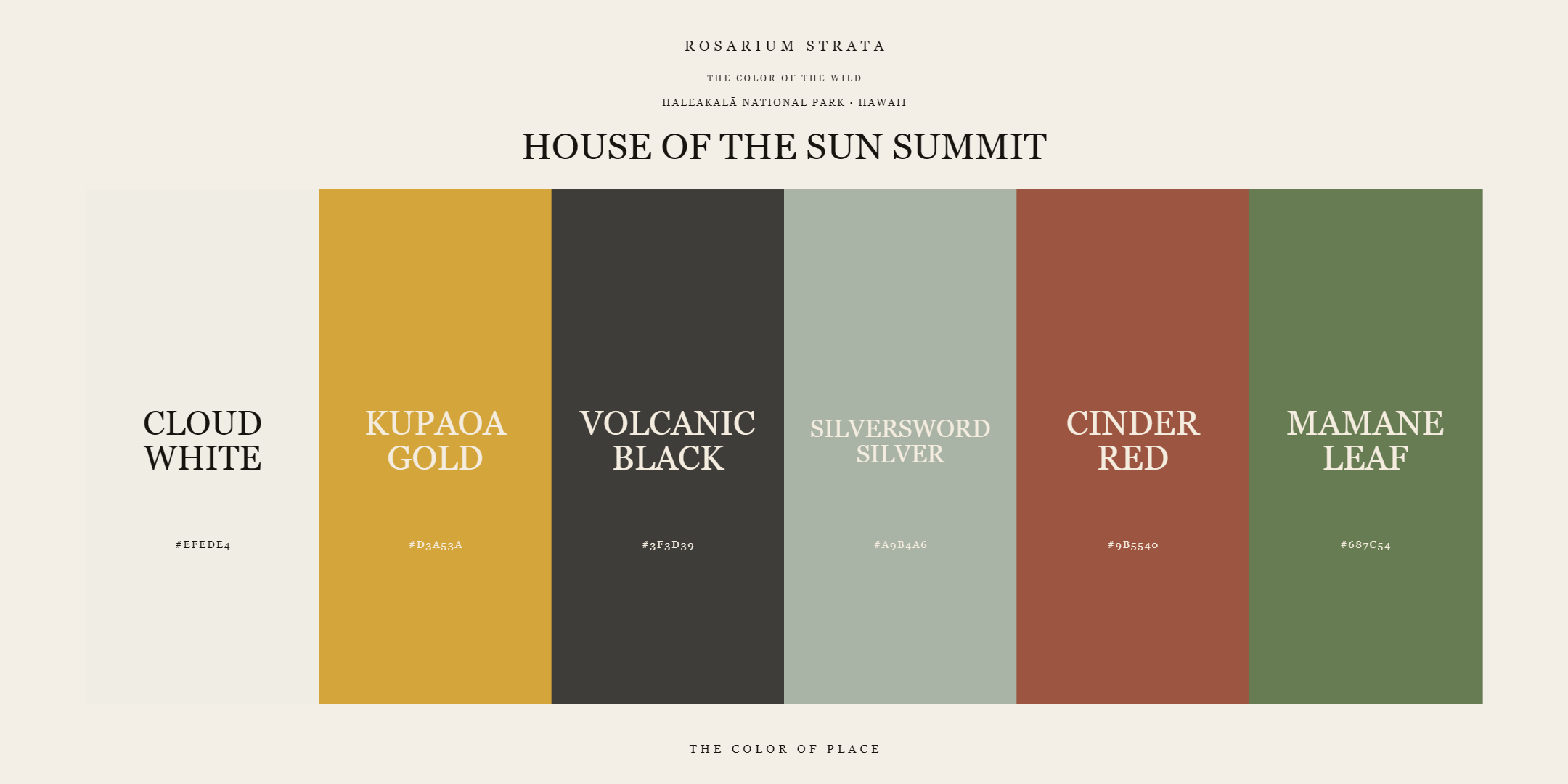 ROSARIUM STRATA

THE COLOR OF THE WILD

HALEAKALĀ NATIONAL PARK · HAWAII

HOUSE OF THE SUN SUMMIT

CLOUD WHITE

#EFEDE4

KUPAOA GOLD

#D3A53A

VOLCANIC BLACK

#3F3D39

SILVERSWORD SILVER

#A9B4A6

CINDER RED

#9B5540

MAMANE LEAF

#687C54

THE COLOR OF PLACE